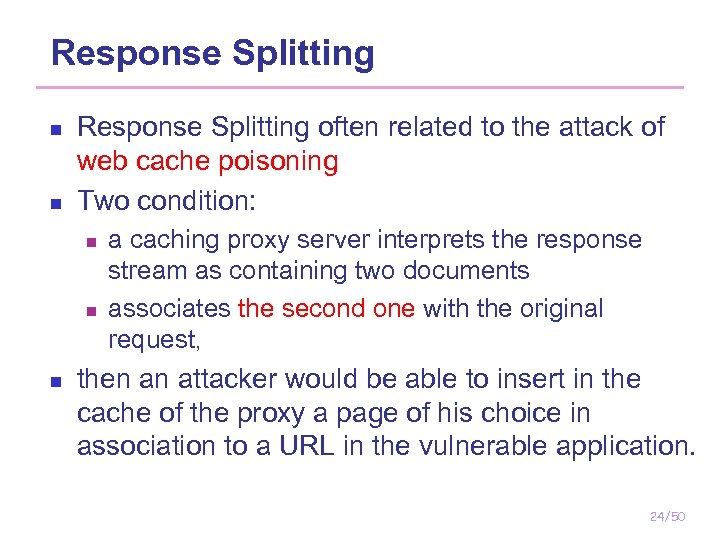 Response Splitting

- Response Splitting often related to the attack of web cache poisoning
- Two condition:
  - a caching proxy server interprets the response stream as containing two documents
  - associates the second one with the original request,
- then an attacker would be able to insert in the cache of the proxy a page of his choice in association to a URL in the vulnerable application.

24/50